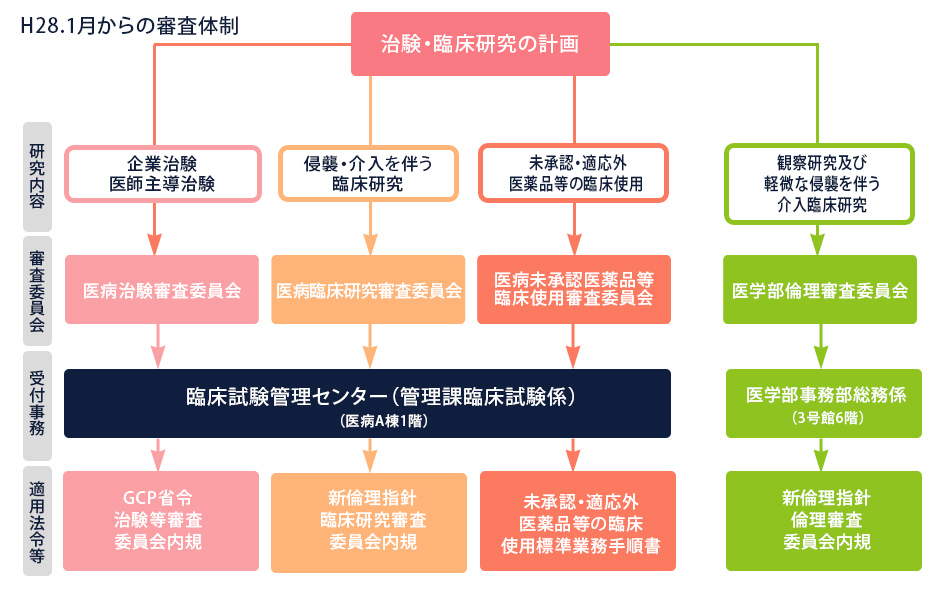 H28.1月からの審査体制

治験・臨床研究の計画

研究内容

企業治験
医師主導治験

侵襲・介入を伴う
臨床研究

未承認・適応外
医薬品等の臨床使用

観察研究及び
軽微な侵襲を伴う
介入臨床研究

審査委員会

医病治験審査委員会

医病臨床研究審査委員会

医病未承認医薬品等
臨床使用審査委員会

医学部倫理審査委員会

受付事務

臨床試験管理センター（管理課臨床試験係）
（医病A棟1階）

医学部事務部総務係
（3号館6階）

適用法令等

GCP省令
治験等審査
委員会内規

新倫理指針
臨床研究審査
委員会内規

未承認・適応外
医薬品等の臨床
使用標準業務手順書

新倫理指針
倫理審査
委員会内規